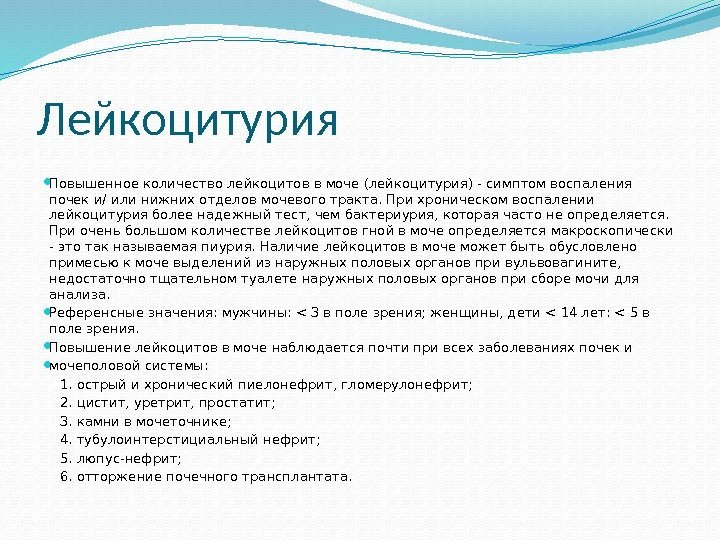 Лейкоцитурия

Повышенное количество лейкоцитов в моче (лейкоцитурия) - симптом воспаления почек и/ или нижних отделов мочевого тракта. При хроническом воспалении лейкоцитурия более надежный тест, чем бактериурия, которая часто не определяется. При очень большом количестве лейкоцитов гной в моче определяется макроскопически - это так называемая пиурия. Наличие лейкоцитов в моче может быть обусловлено примесью к моче выделений из наружных половых органов при вульвовагините, недостаточно тщательном туалете наружных половых органов при сборе мочи для анализа.

Референсные значения: мужчины: < 3 в поле зрения; женщины, дети < 14 лет: < 5 в поле зрения.

Повышение лейкоцитов в моче наблюдается почти при всех заболеваниях почек и

мочеполовой системы:

1. острый и хронический пиелонефрит, гломерулонефрит;
2. цистит, уретрит, простатит;
3. камни в мочеточнике;
4. тубулоинтерстициальный нефрит;
5. люпус-нефрит;
6. отторжение почечного трансплантата.